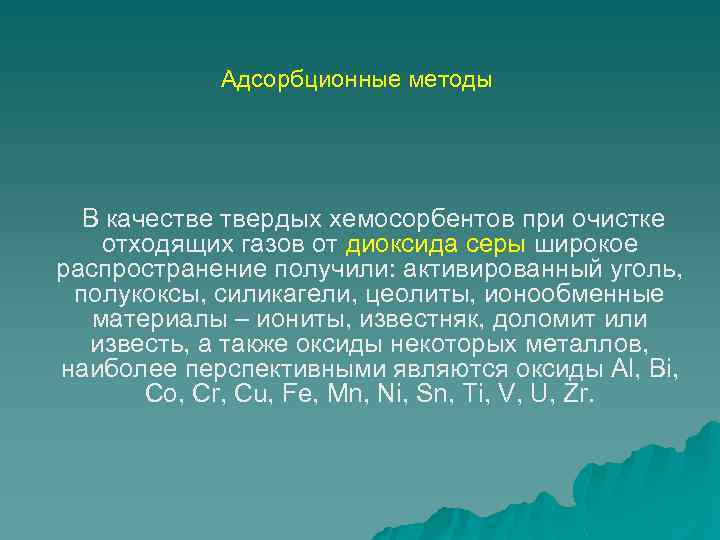 Адсорбционные методы

В качестве твердых хемосорбентов при очистке отходящих газов от диоксида серы широкое распространение получили: активированный уголь, полукоксы, силикагели, цеолиты, ионообменные материалы – иониты, известняк, доломит или известь, а также оксиды некоторых металлов, наиболее перспективными являются оксиды Al, Bi, Co, Cr, Cu, Fe, Mn, Ni, Sn, Ti, V, U, Zr.